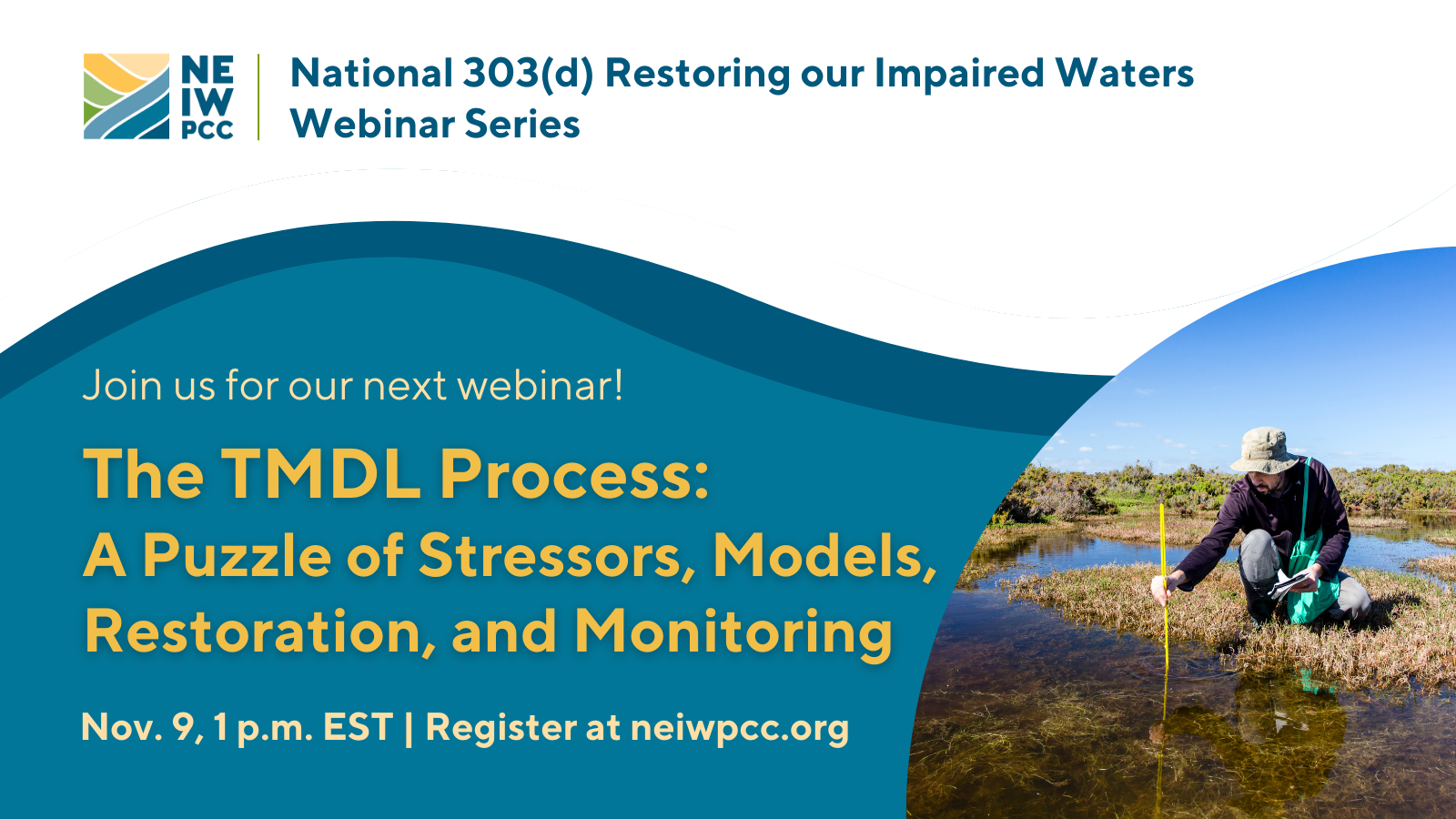 NE
IW
PCC

National 303(d) Restoring our Impaired Waters Webinar Series

Join us for our next webinar!

The TMDL Process:
A Puzzle of Stressors, Models, Restoration, and Monitoring

Nov. 9, 1 p.m. EST | Register at neiwpcc.org